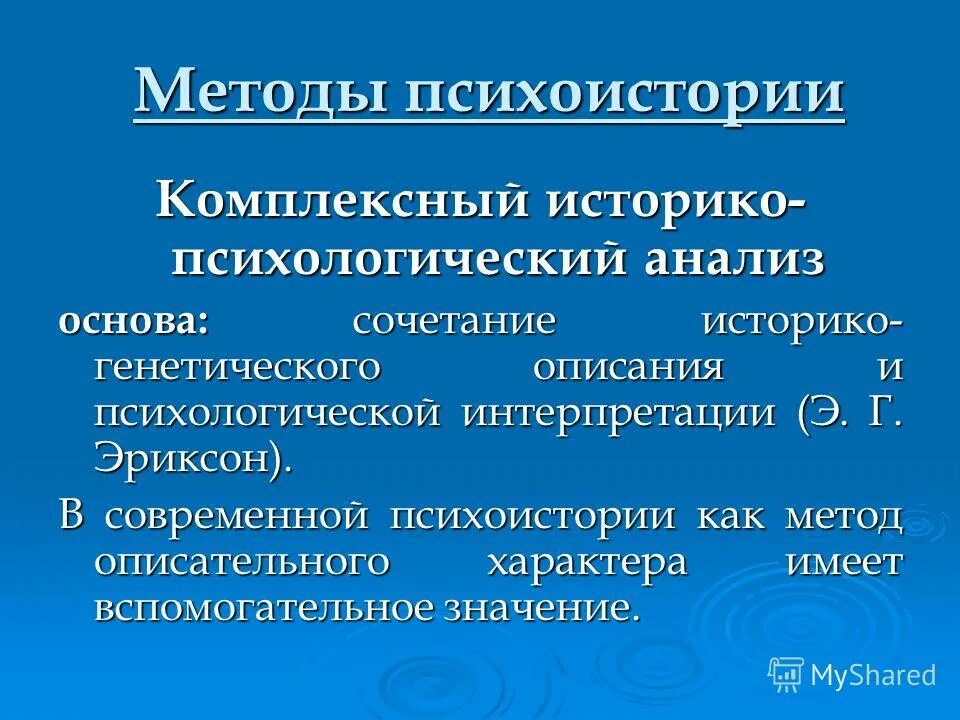 Методы психоистории

Комплексный историко-психологический анализ

основа: сочетание историко-генетического описания и психологической интерпретации (Э. Г. Эриксон).

В современной психоистории как метод описательного характера имеет вспомогательное значение.

MyShared